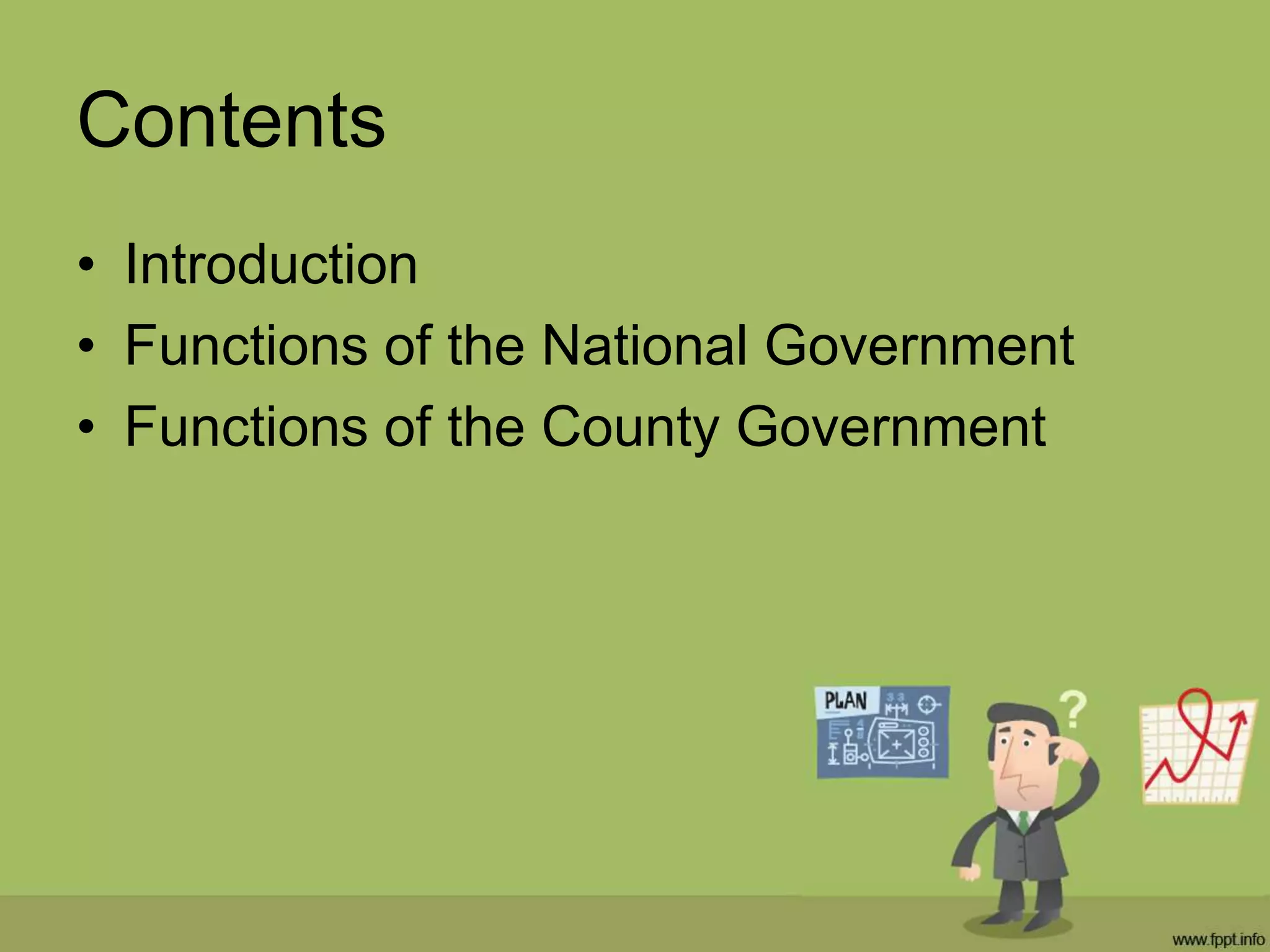 Contents

• Introduction
• Functions of the National Government
• Functions of the County Government

PLAN

?

www.fppt.info